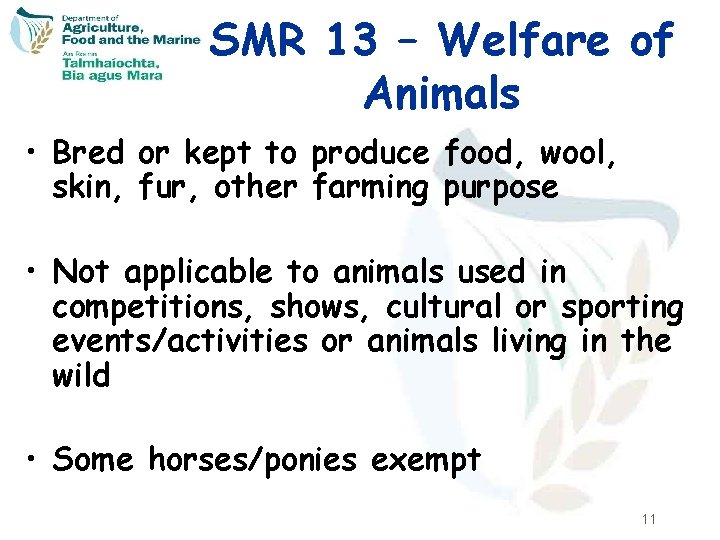 Department of
Agriculture,
Food and the Marine
An Roinn
Talmhaíochta,
Bia agus Mara

SMR 13 – Welfare of Animals

• Bred or kept to produce food, wool, skin, fur, other farming purpose

• Not applicable to animals used in competitions, shows, cultural or sporting events/activities or animals living in the wild

• Some horses/ponies exempt

11